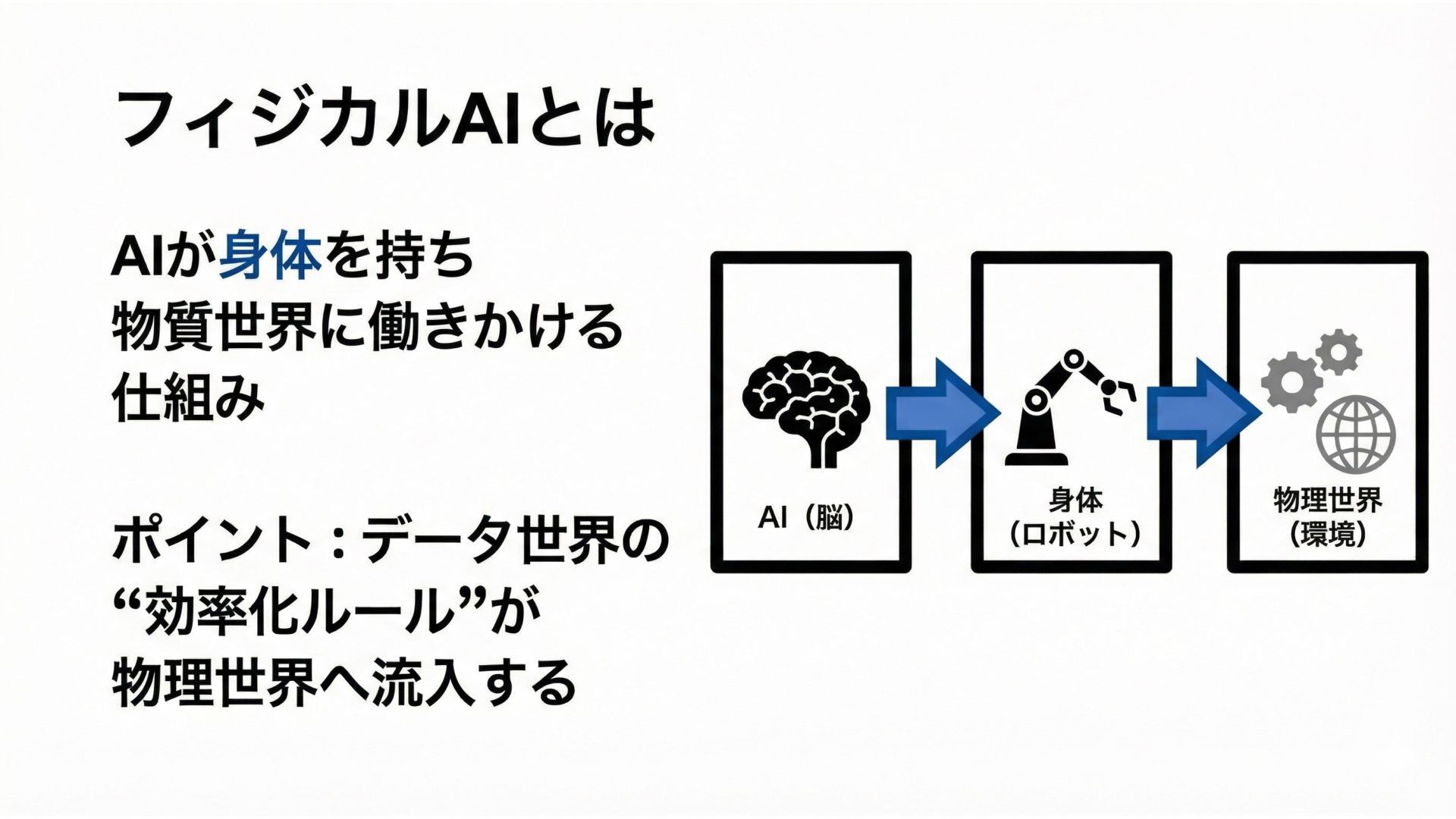 フィジカルAIとは

AIが身体を持ち
物質世界に働きかける
仕組み

ポイント：データ世界の
“効率化ルール”が
物理世界へ流入する

AI（脳）

身体
（ロボット）

物理世界
（環境）